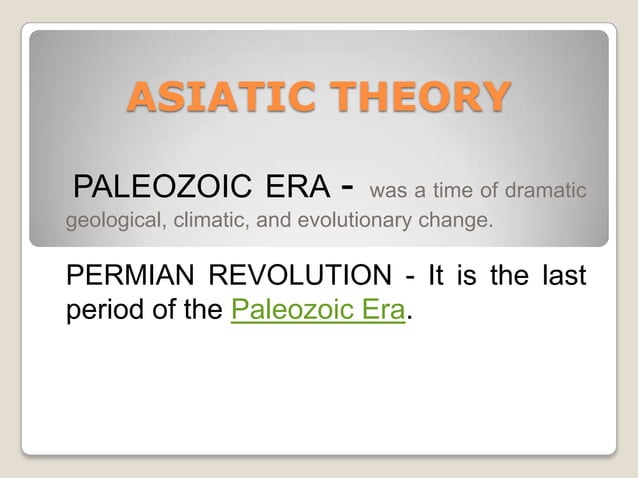 ASIATIC THEORY

PALEOZOIC ERA - was a time of dramatic geological, climatic, and evolutionary change.

PERMIAN REVOLUTION - It is the last period of the Paleozoic Era.